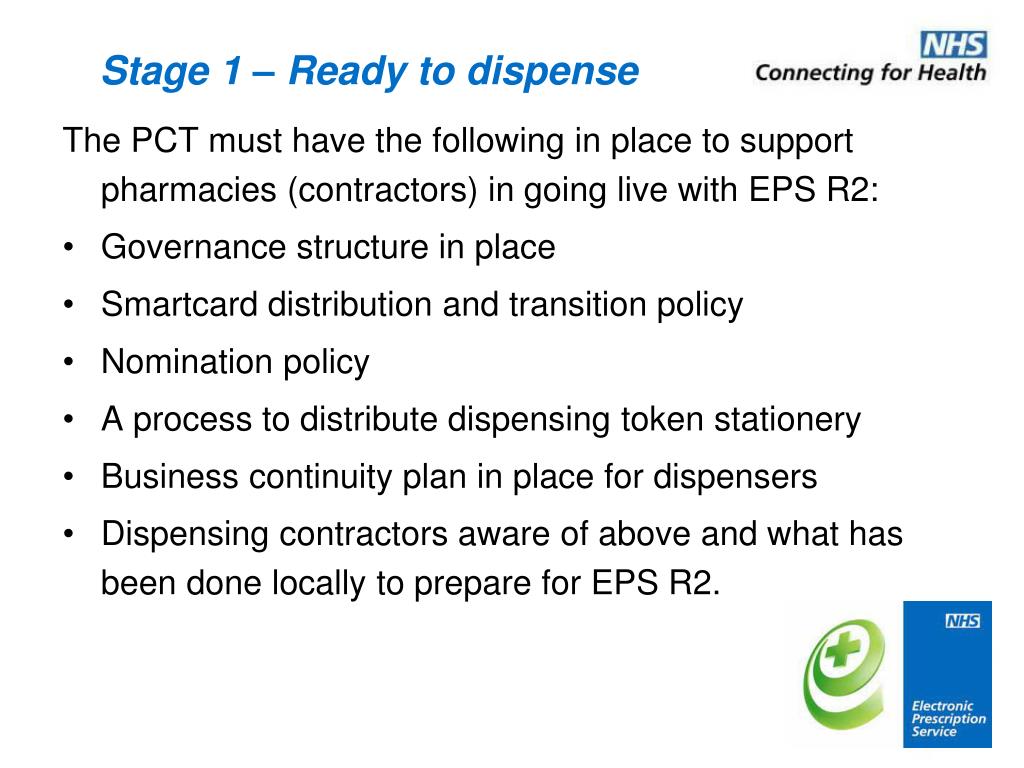 Stage 1 – Ready to dispense

NHS
Connecting for Health

The PCT must have the following in place to support pharmacies (contractors) in going live with EPS R2:

• Governance structure in place
• Smartcard distribution and transition policy
• Nomination policy
• A process to distribute dispensing token stationery
• Business continuity plan in place for dispensers
• Dispensing contractors aware of above and what has been done locally to prepare for EPS R2.

NHS
Electronic Prescription Service